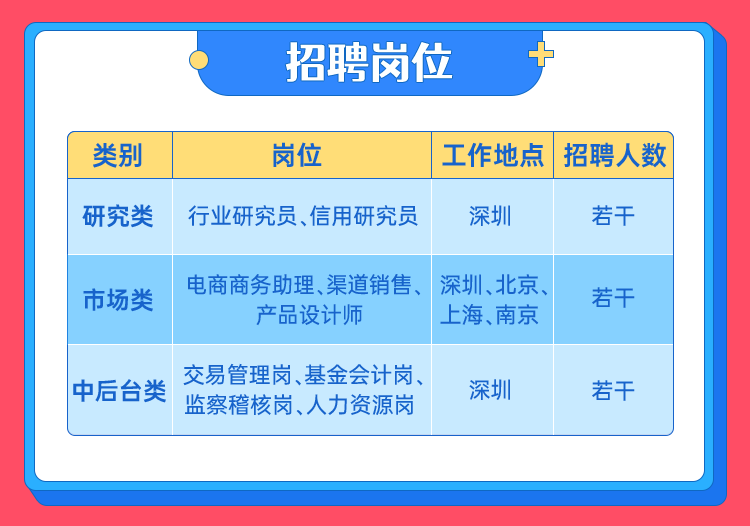 招聘岗位

| 类别 | 岗位 | 工作地点 | 招聘人数 |
|---|---|---|---|
| 研究类 | 行业研究员、信用研究员 | 深圳 | 若干 |
| 市场类 | 电商商务助理、渠道销售、产品设计师 | 深圳、北京、上海、南京 | 若干 |
| 中后台类 | 交易管理岗、基金会计岗、监察稽核岗、人力资源岗 | 深圳 | 若干 |